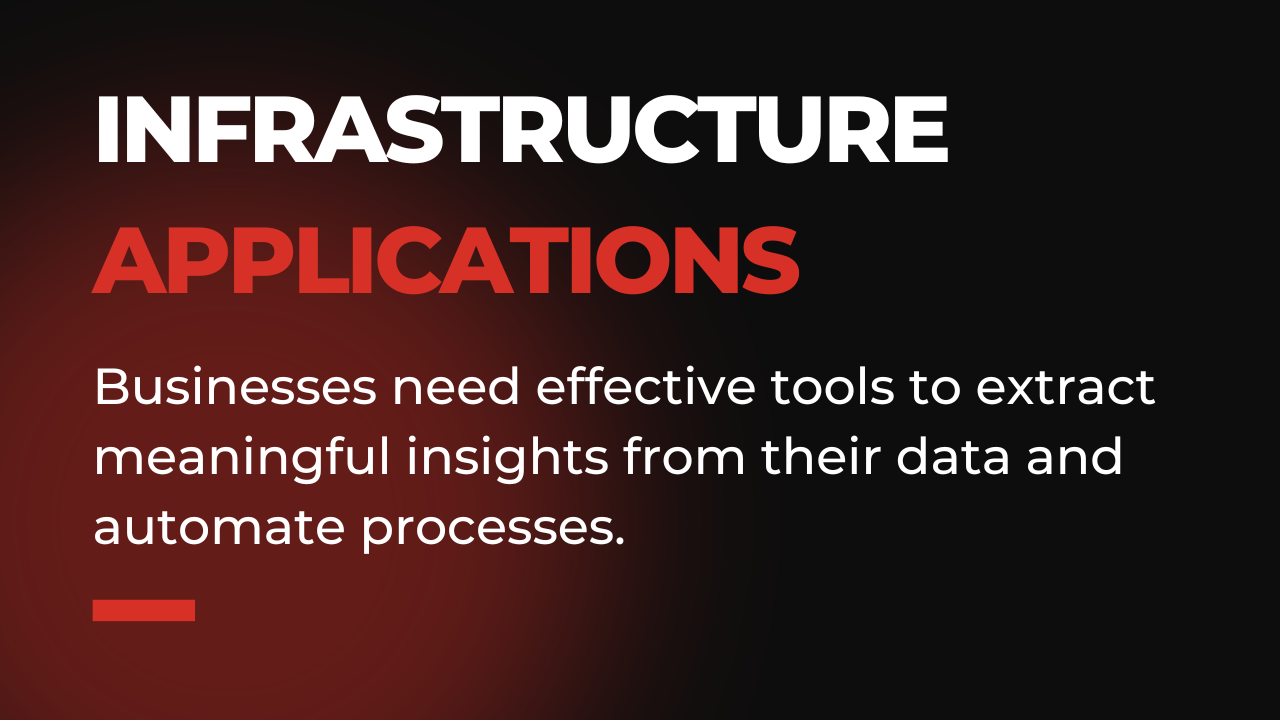 INFRASTRUCTURE
APPLICATIONS

Businesses need effective tools to extract meaningful insights from their data and automate processes.